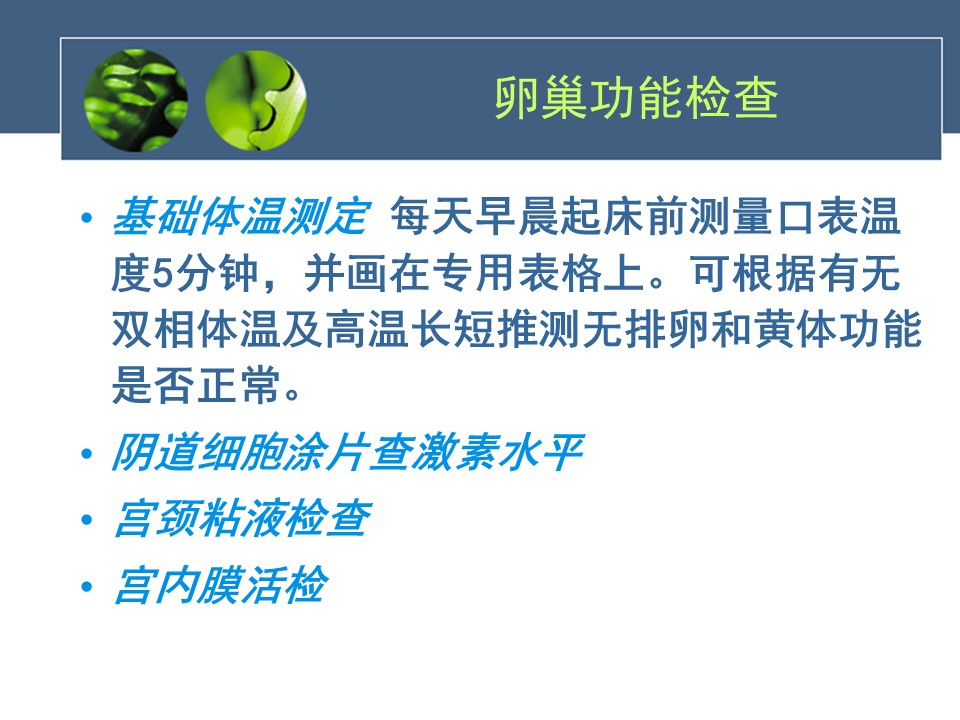 卵巢功能检查

• 基础体温测定 每天早晨起床前测量口表温度5分钟，并画在专用表格上。可根据有无双相体温及高温长短推测无排卵和黄体功能是否正常。

• 阴道细胞涂片查激素水平

• 宫颈粘液检查

• 宫内膜活检